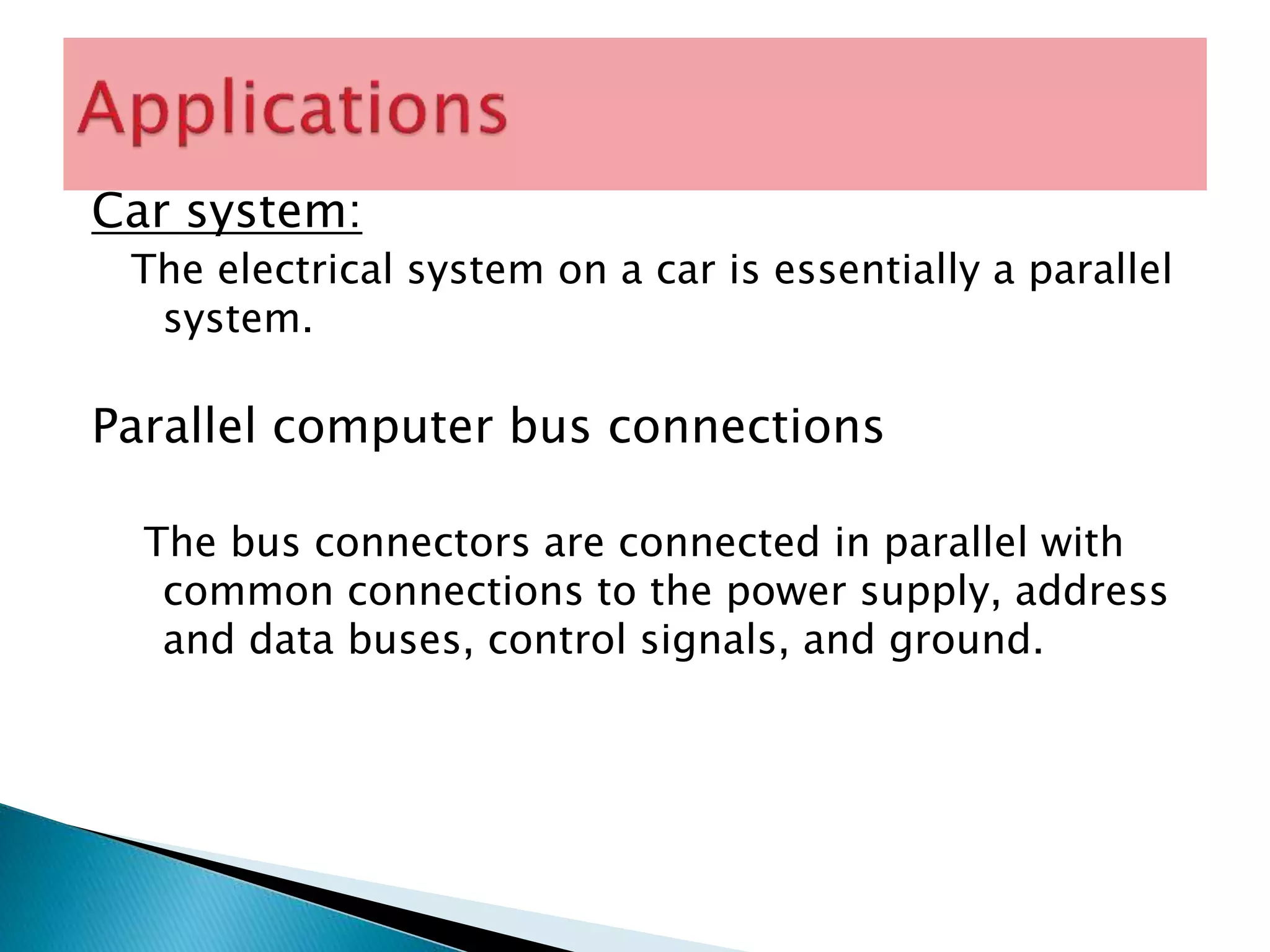 Applications

Car system:

The electrical system on a car is essentially a parallel system.

Parallel computer bus connections

The bus connectors are connected in parallel with common connections to the power supply, address and data buses, control signals, and ground.